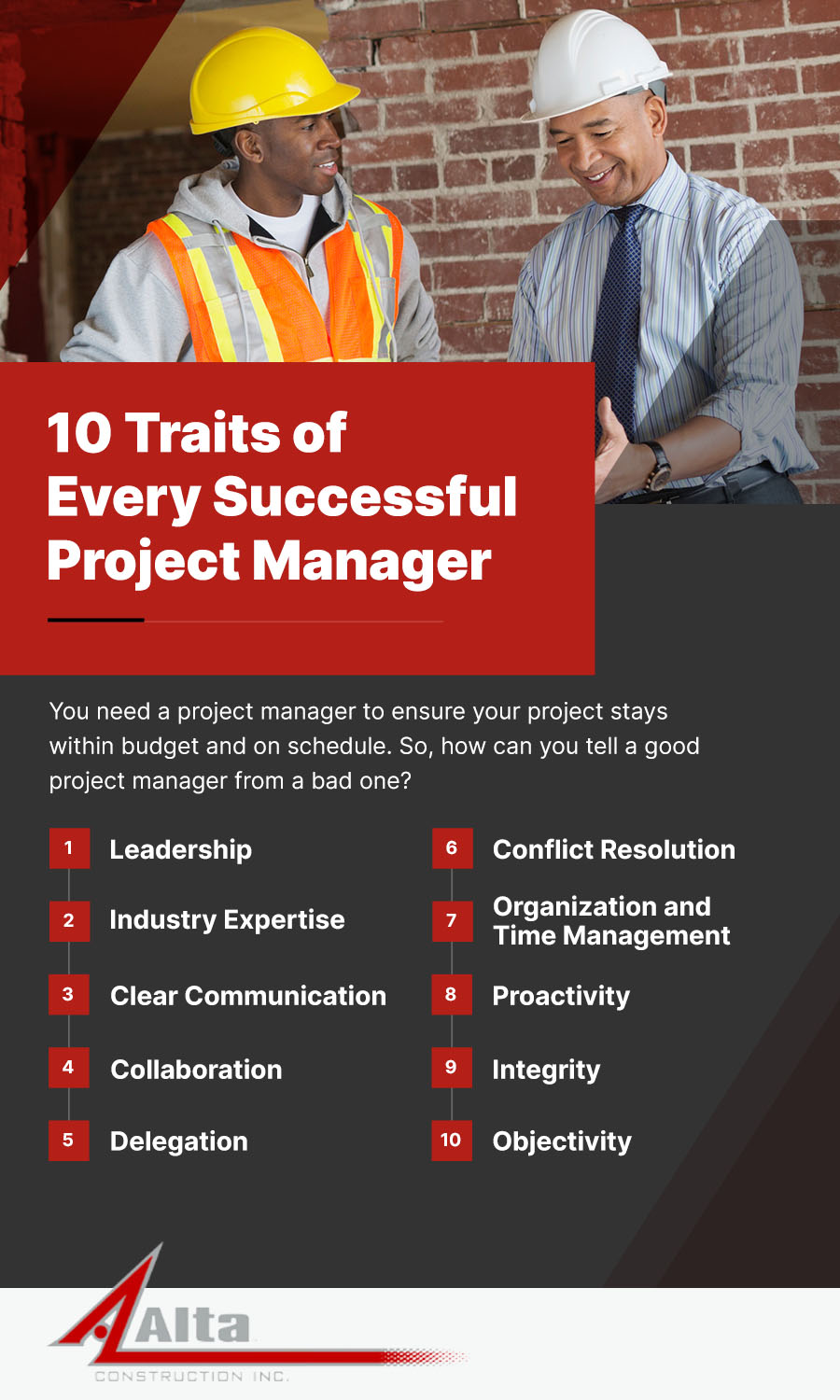 10 Traits of Every Successful Project Manager

You need a project manager to ensure your project stays within budget and on schedule. So, how can you tell a good project manager from a bad one?

1 Leadership

2 Industry Expertise

3 Clear Communication

4 Collaboration

5 Delegation

6 Conflict Resolution

7 Organization and Time Management

8 Proactivity

9 Integrity

10 Objectivity

Alta
CONSTRUCTION INC.